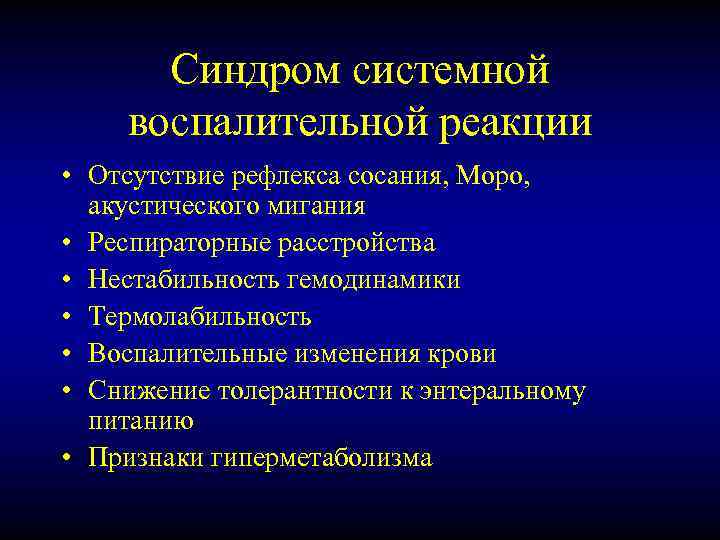 Синдром системной воспалительной реакции

• Отсутствие рефлекса сосания, Моро, акустического мигания
• Респираторные расстройства
• Нестабильность гемодинамики
• Термолабильность
• Воспалительные изменения крови
• Снижение толерантности к энтеральному питанию
• Признаки гиперметаболизма